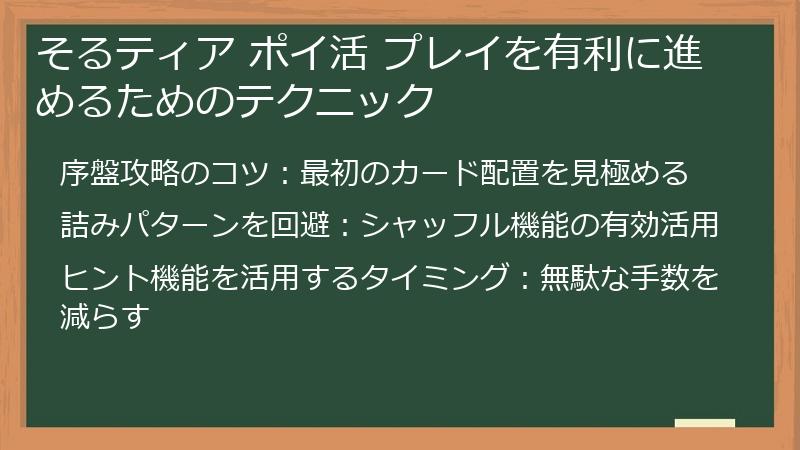 そるティア ポイ活 プレイを有利に進めるためのテクニック

序盤攻略のコツ：最初のカード配置を見極める

詰みパターンを回避：シャッフル機能の有効活用

ヒント機能を活用するタイミング：無駄な手数を減らす